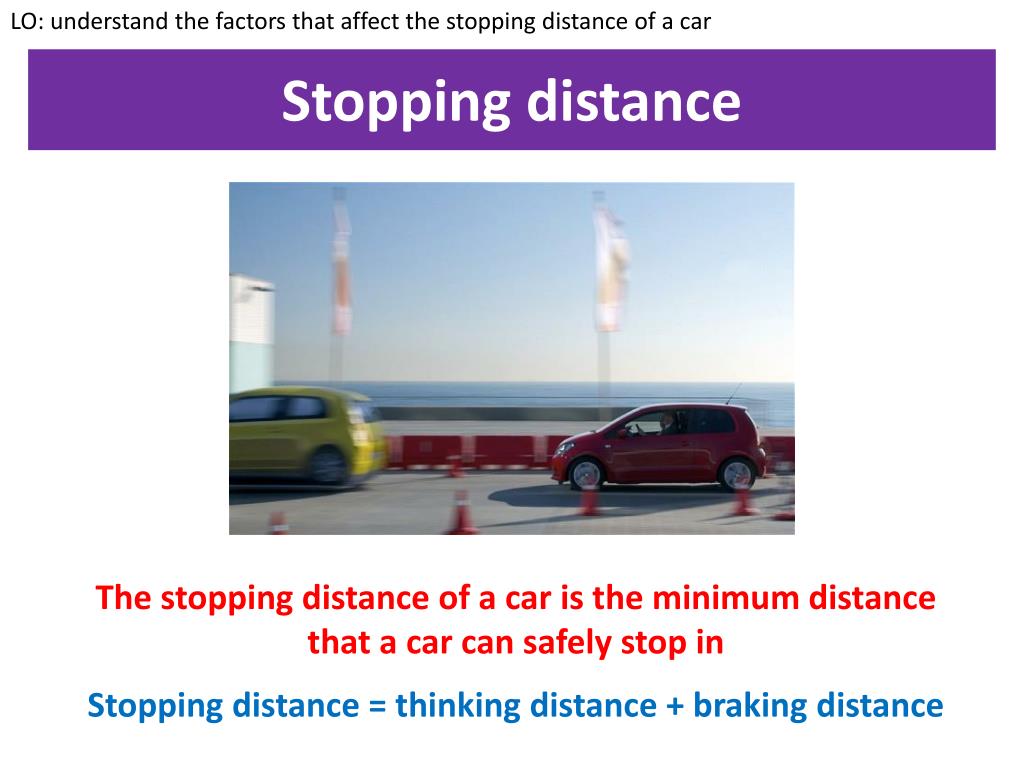 LO: understand the factors that affect the stopping distance of a car

Stopping distance

The stopping distance of a car is the minimum distance that a car can safely stop in

Stopping distance = thinking distance + braking distance